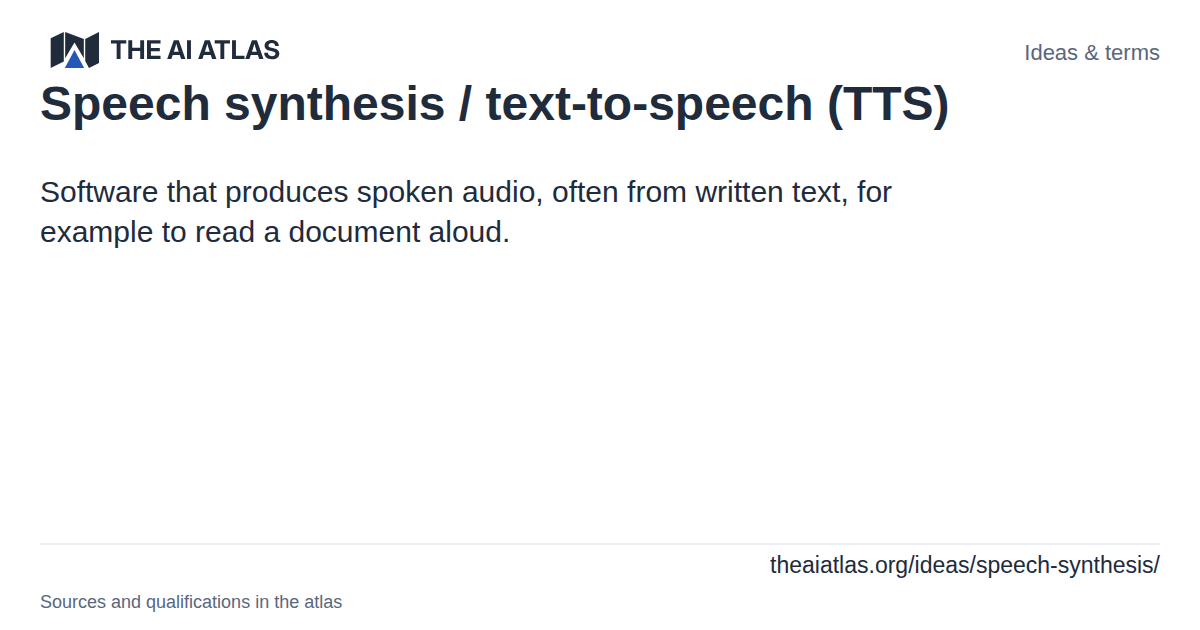 THE AI ATLAS

Ideas & terms

Speech synthesis / text-to-speech (TTS)

Software that produces spoken audio, often from written text, for example to read a document aloud.

theaiatlas.org/ideas/speech-synthesis/

Sources and qualifications in the atlas